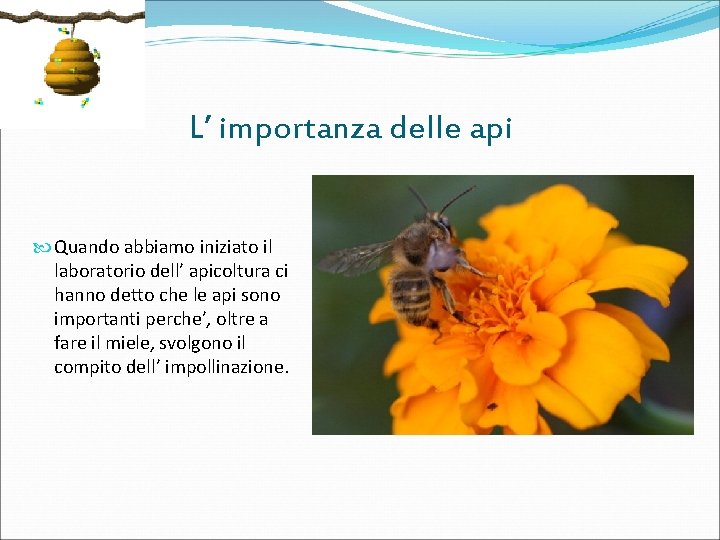 L’ importanza delle api

Quando abbiamo iniziato il laboratorio dell’ apicoltura ci hanno detto che le api sono importanti perche’, oltre a fare il miele, svolgono il compito dell’ impollinazione.